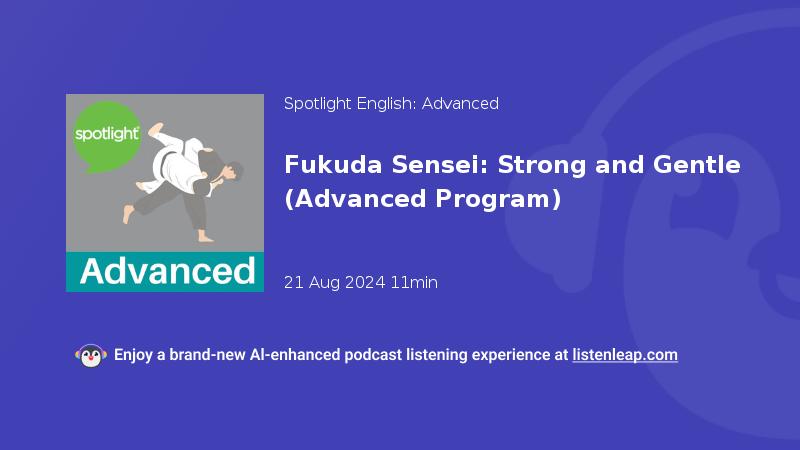 spotlight

Advanced

Spotlight English: Advanced

Fukuda Sensei: Strong and Gentle (Advanced Program)

21 Aug 2024 11min

Enjoy a brand-new AI-enhanced podcast listening experience at listenleap.com